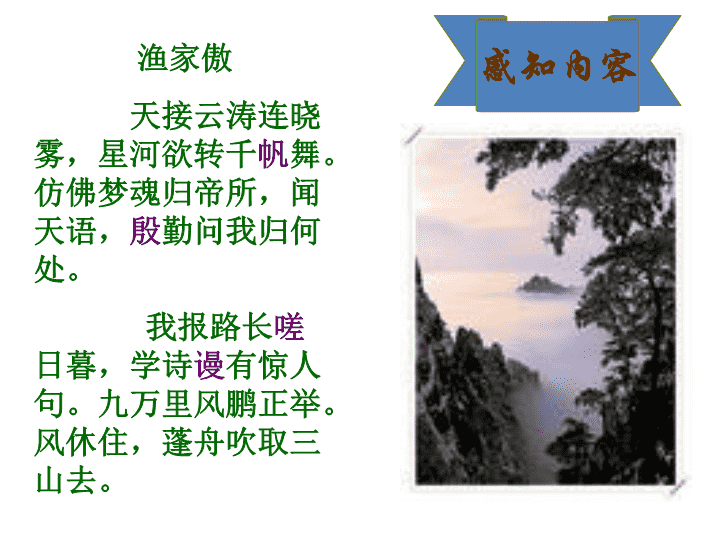 渔家傲

天接云涛连晓雾，星河欲转千帆舞。仿佛梦魂归帝所，闻天语，殷勤问我归何处。

我报路长嗟日暮，学诗谩有惊人句。九万里风鹏正举。风休住，蓬舟吹取三山去。

感知内容